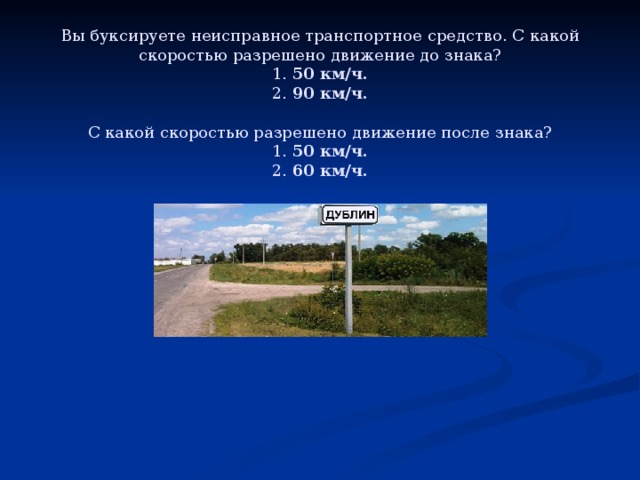 Вы буксируете неисправное транспортное средство. С какой скоростью разрешено движение до знака?
1. 50 км/ч.
2. 90 км/ч.

С какой скоростью разрешено движение после знака?
1. 50 км/ч.
2. 60 км/ч.

ДУБЛИН